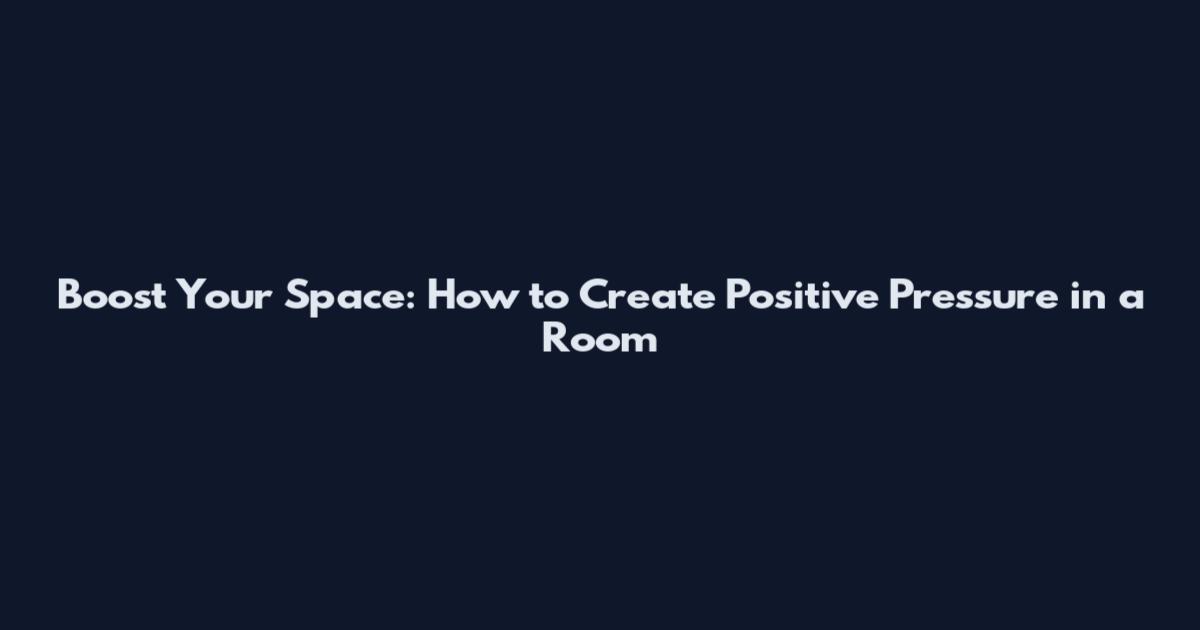 Boost Your Space: How to Create Positive Pressure in a Room